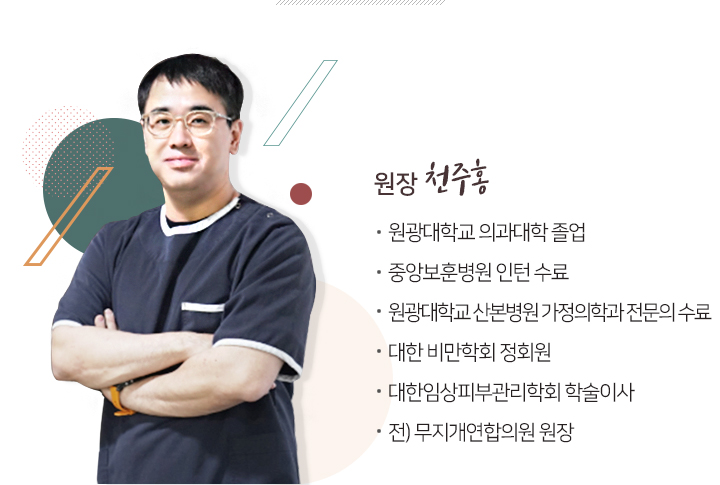 원장 천주홍

• 원광대학교 의과대학 졸업
• 중앙보훈병원 인턴 수료
• 원광대학교 산본병원 가정의학과 전문의 수료
• 대한 비만학회 정회원
• 대한임상피부관리학회 학술이사
• 전) 무지개연합의원 원장